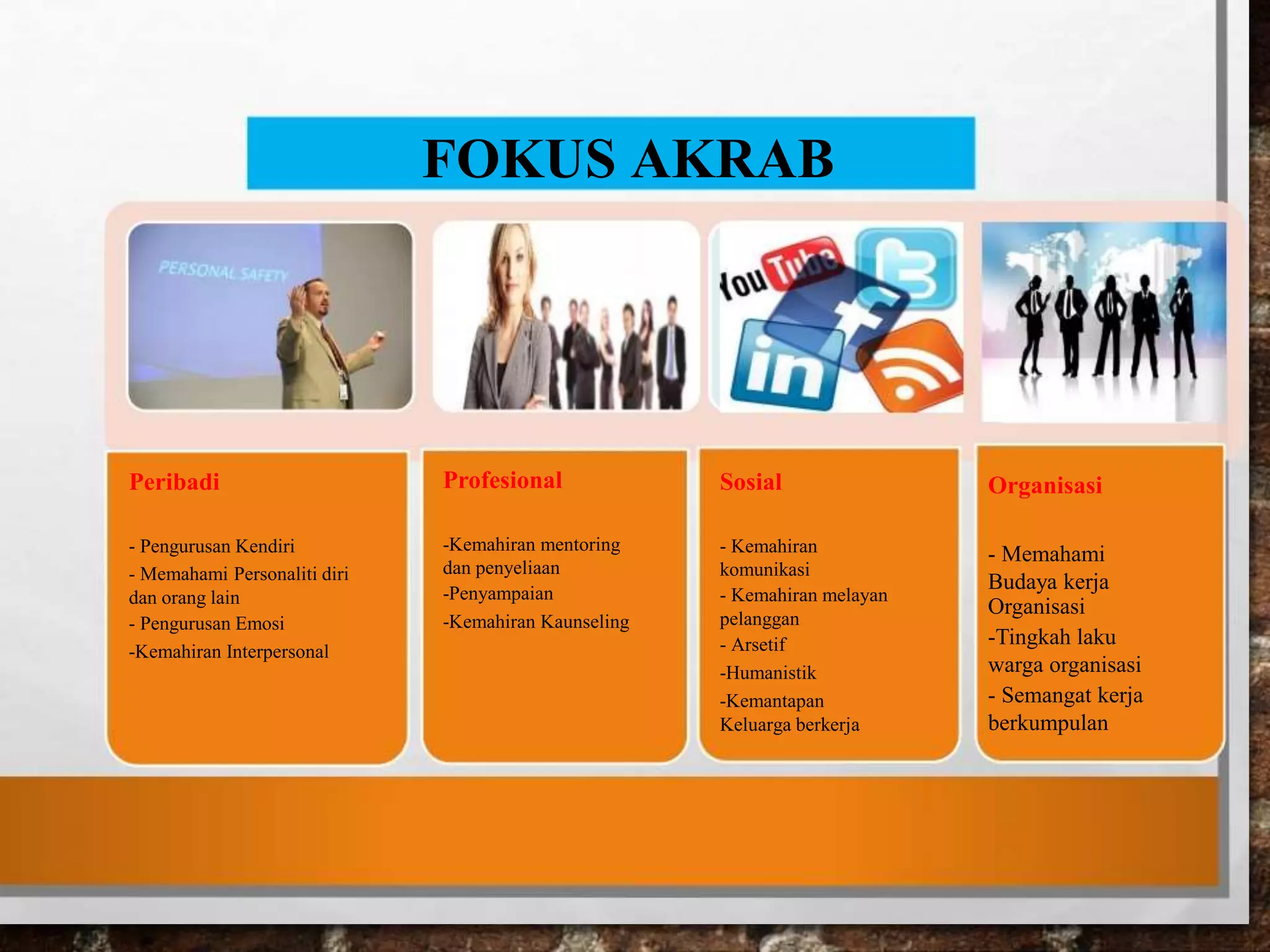 FOKUS AKRAB

PERSONAL SAFETY

YouTube

in

Peribadi

- Pengurusan Kendiri
- Memahami Personaliti diri dan orang lain
- Pengurusan Emosi
-Kemahiran Interpersonal

Profesional

-Kemahiran mentoring dan penyeliaan
-Penyampaian
-Kemahiran Kaunseling

Sosial

- Kemahiran komunikasi
- Kemahiran melayan pelanggan
- Arsetif
-Humanistik
-Kemantapan Keluarga berkerja

Organisasi

- Memahami Budaya kerja Organisasi
-Tingkah laku warga organisasi
- Semangat kerja berkumpulan